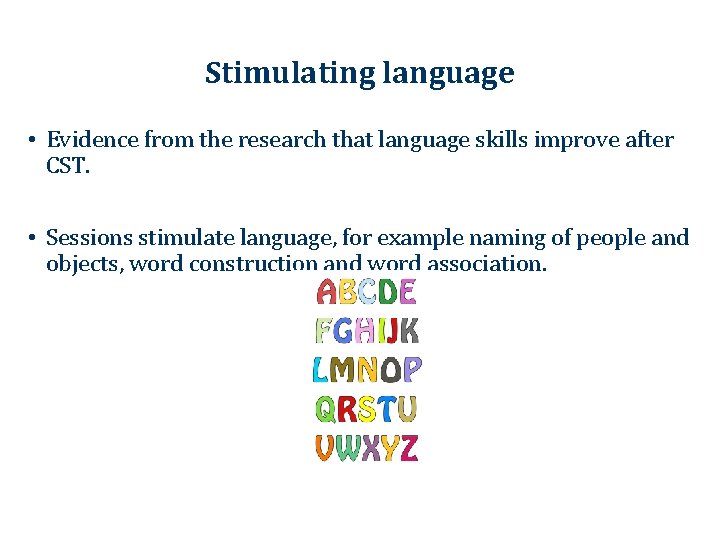 Stimulating language

• Evidence from the research that language skills improve after CST.

• Sessions stimulate language, for example naming of people and objects, word construction and word association.

ABCDE
FGHIJK
LMNOP
QRSTU
VWXYZ